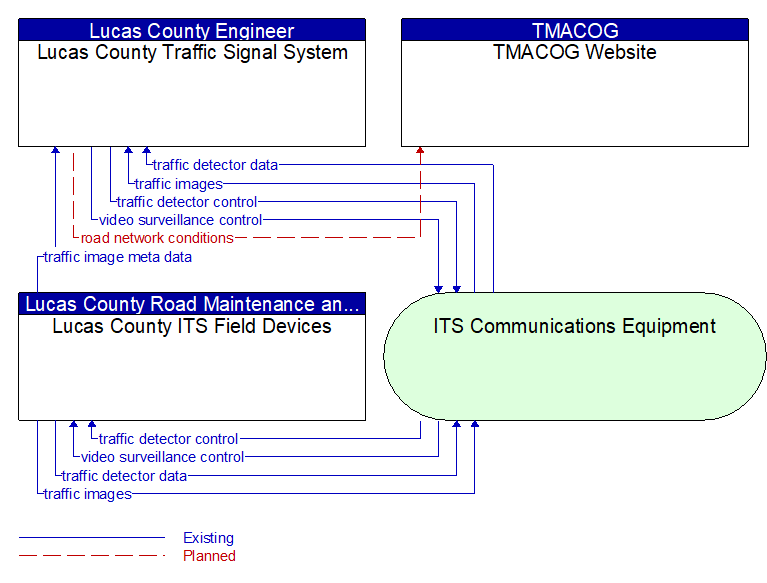 Lucas County Engineer
Lucas County Traffic Signal System

TMACOG
TMACOG Website

traffic detector data
traffic images
traffic detector control
video surveillance control
road network conditions
traffic image meta data

Lucas County Road Maintenance an...
Lucas County ITS Field Devices

ITS Communications Equipment

traffic detector control
video surveillance control
traffic detector data
traffic images

Existing
Planned